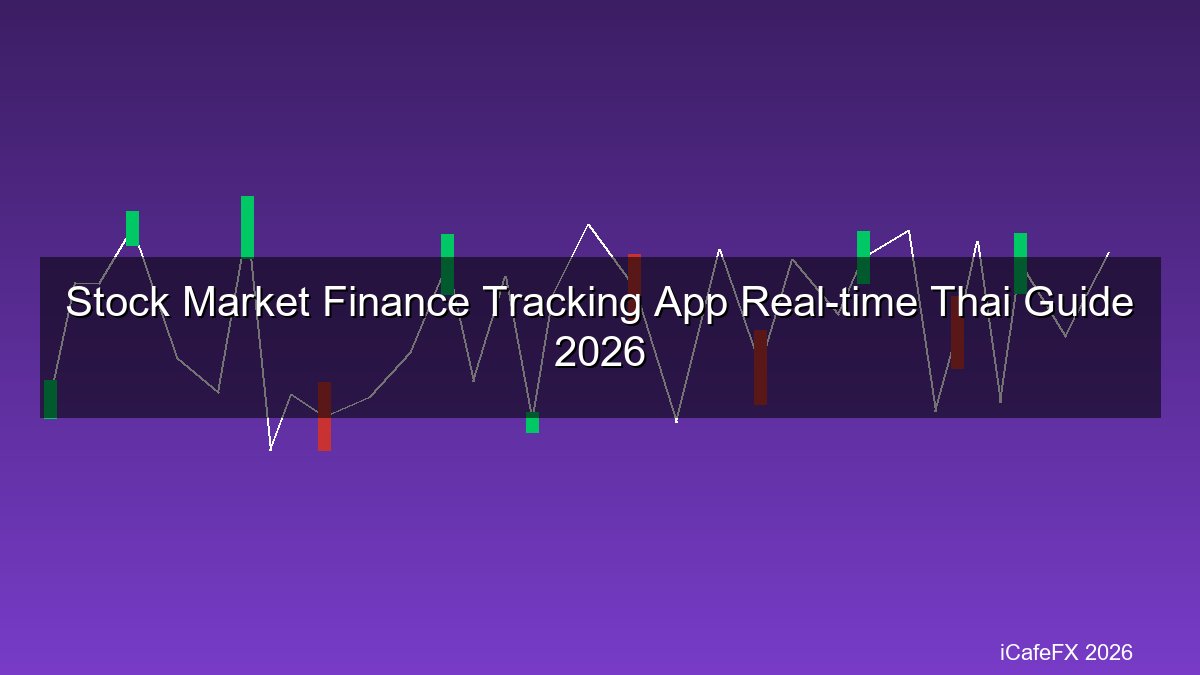 Stock Market Finance Tracking App Real-time Thai Guide 2026

iCafeFX 2026